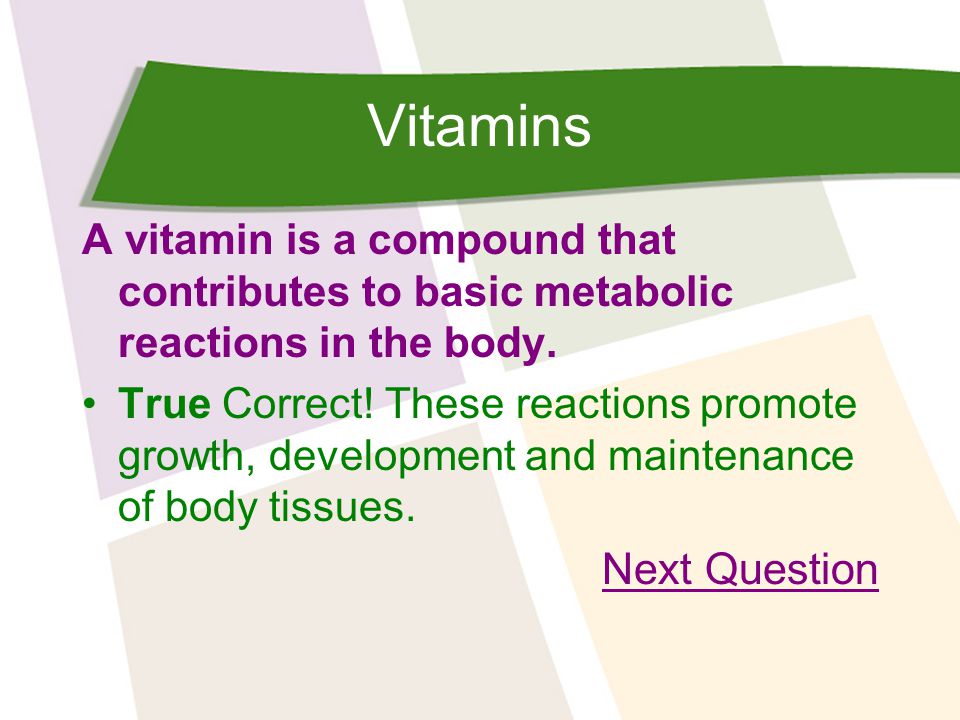 Vitamins

A vitamin is a compound that contributes to basic metabolic reactions in the body.

• True Correct! These reactions promote growth, development and maintenance of body tissues.

Next Question